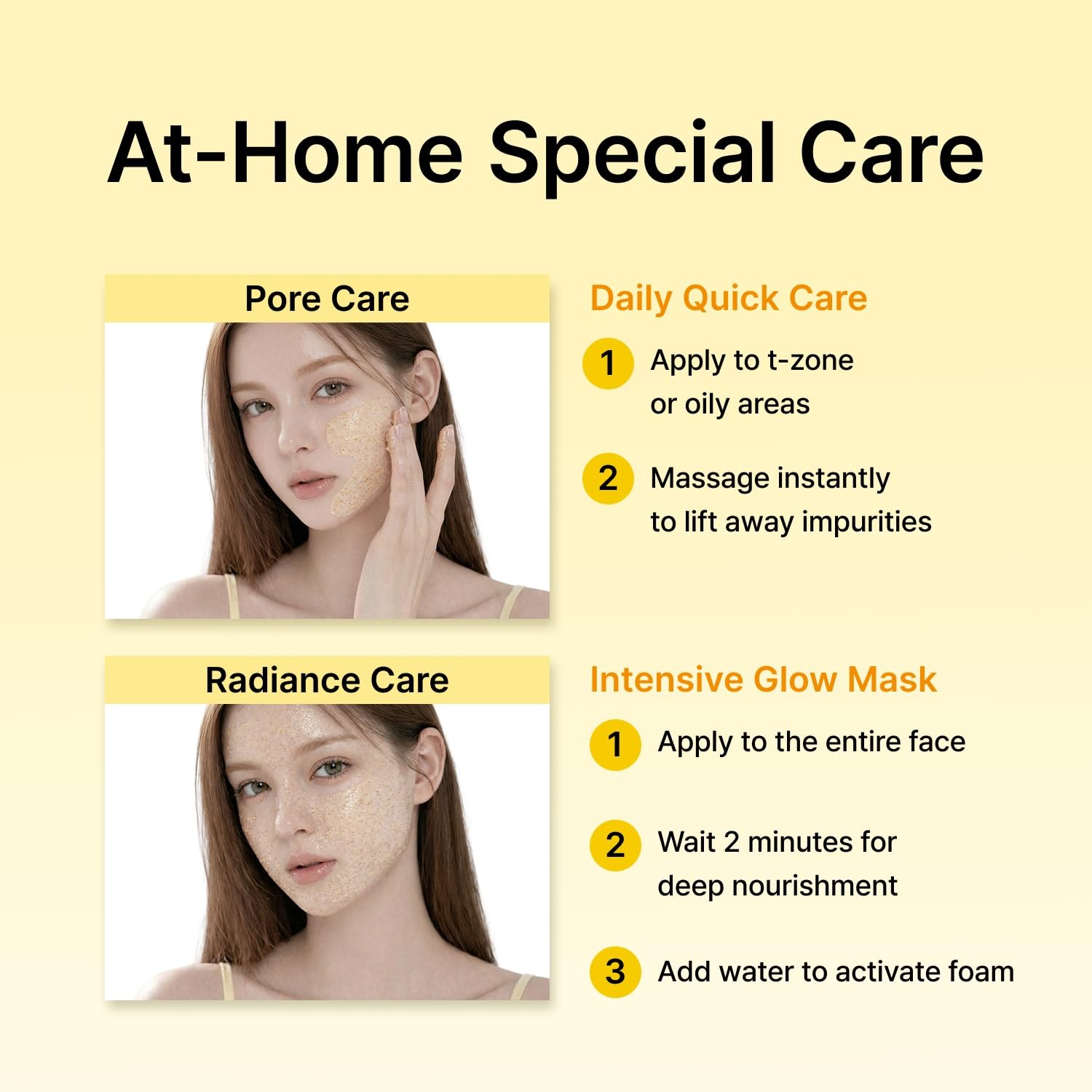 At-Home Special Care

Pore Care

Daily Quick Care

1 Apply to t-zone or oily areas

2 Massage instantly to lift away impurities

Radiance Care

Intensive Glow Mask

1 Apply to the entire face

2 Wait 2 minutes for deep nourishment

3 Add water to activate foam